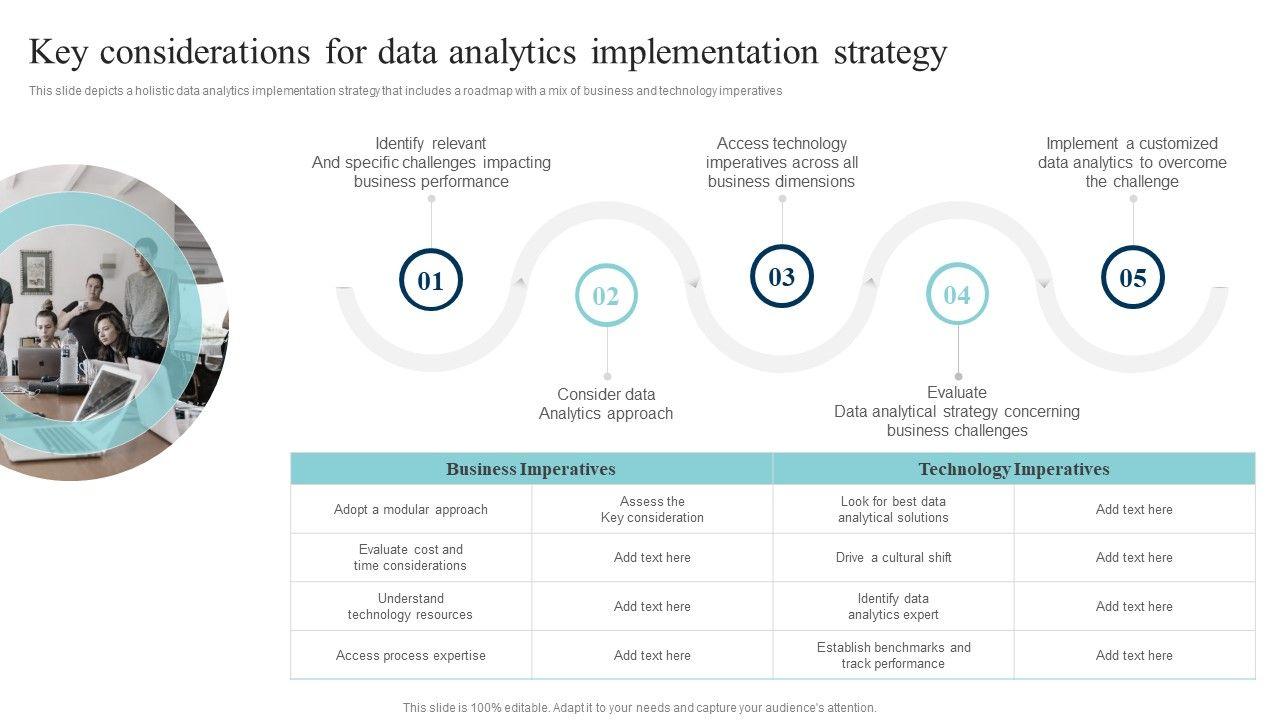 Key considerations for data analytics implementation strategy

This slide depicts a holistic data analytics implementation strategy that includes a roadmap with a mix of business and technology imperatives

Identify relevant And specific challenges impacting business performance

01

02

Consider data Analytics approach

Access technology imperatives across all business dimensions

03

04

Evaluate Data analytical strategy concerning business challenges

Implement a customized data analytics to overcome the challenge

05

| Business Imperatives | | Technology Imperatives | |
|---|---|---|---|
| Adopt a modular approach | Assess the Key consideration | Look for best data analytical solutions | Add text here |
| Evaluate cost and time considerations | Add text here | Drive a cultural shift | Add text here |
| Understand technology resources | Add text here | Identify data analytics expert | Add text here |
| Access process expertise | Add text here | Establish benchmarks and track performance | Add text here |

This slide is 100% editable. Adapt it to your needs and capture your audience's attention.